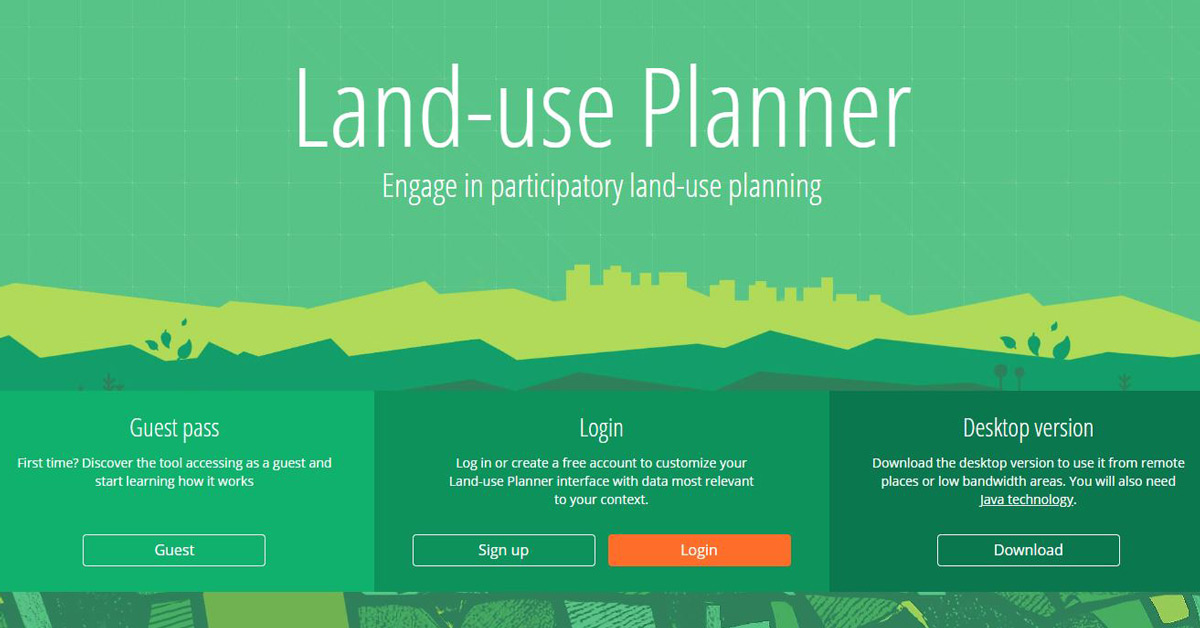 Land-use Planner

Engage in participatory land-use planning

Guest pass

First time? Discover the tool accessing as a guest and start learning how it works

Guest

Login

Log in or create a free account to customize your Land-use Planner interface with data most relevant to your context.

Sign up

Login

Desktop version

Download the desktop version to use it from remote places or low bandwidth areas. You will also need Java technology.

Download